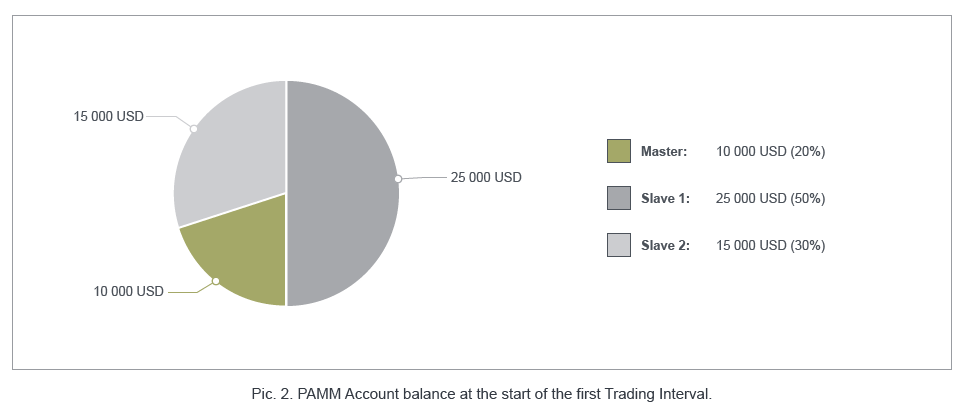 15 000 USD

25 000 USD

10 000 USD

Master: 10 000 USD (20%)

Slave 1: 25 000 USD (50%)

Slave 2: 15 000 USD (30%)

Pic. 2. PAMM Account balance at the start of the first Trading Interval.